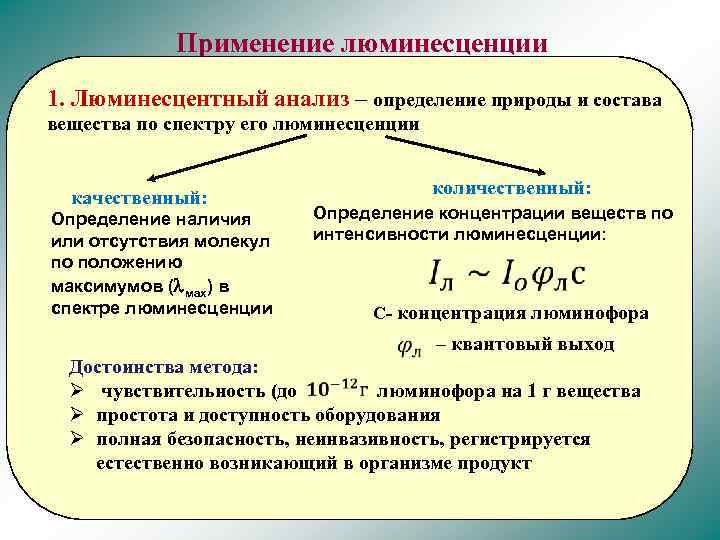 Применение люминесценции

1. Люминесцентный анализ – определение природы и состава вещества по спектру его люминесценции

качественный:
Определение наличия или отсутствия молекул по положению максимумов ($\lambda_{мах}$) в спектре люминесценции

количественный:
Определение концентрации веществ по интенсивности люминесценции:

$I_л \sim I_o \varphi_л c$

С- концентрация люминофора

$\varphi_л$ – квантовый выход

Достоинства метода:
➢ чувствительность (до $10^{-12}$г люминофора на 1 г вещества
➢ простота и доступность оборудования
➢ полная безопасность, неинвазивность, регистрируется естественно возникающий в организме продукт